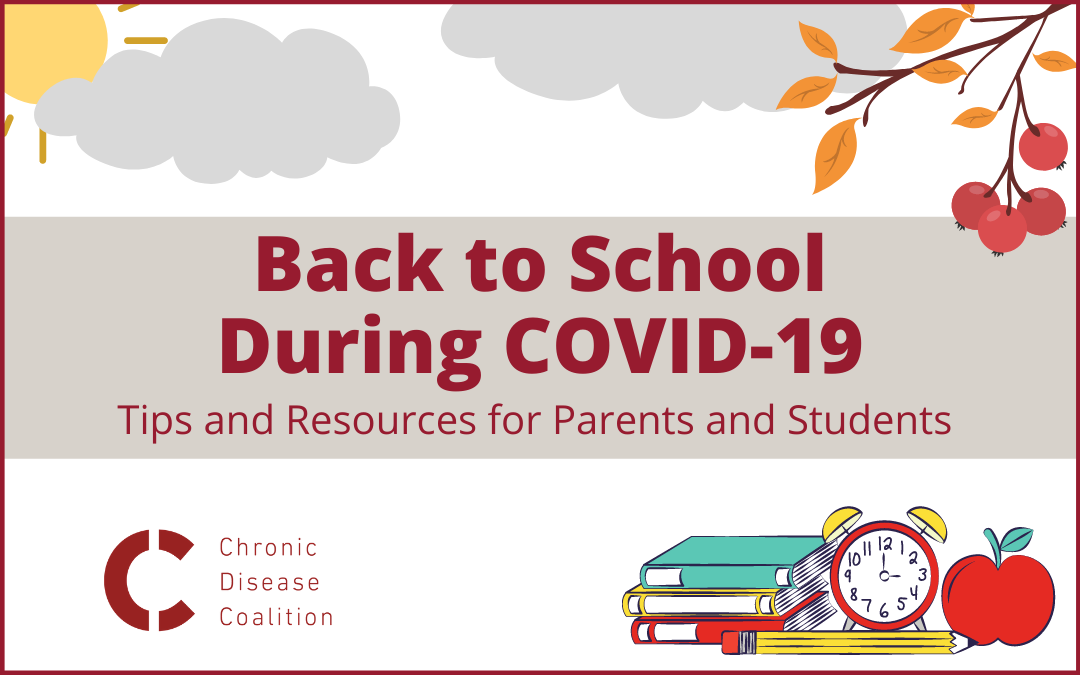 Back to School During COVID-19

Tips and Resources for Parents and Students

Chronic Disease Coalition

10 11 12 1 2 3 4 5 6 7 8 9